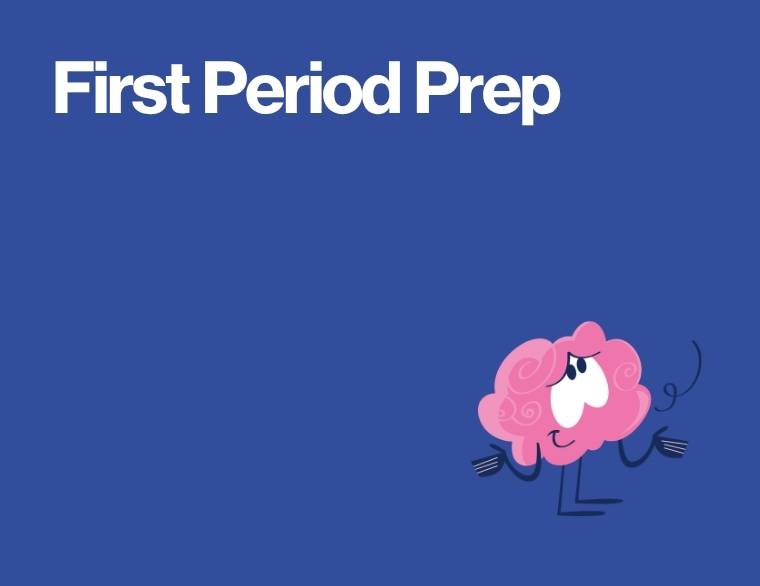 First Period Prep